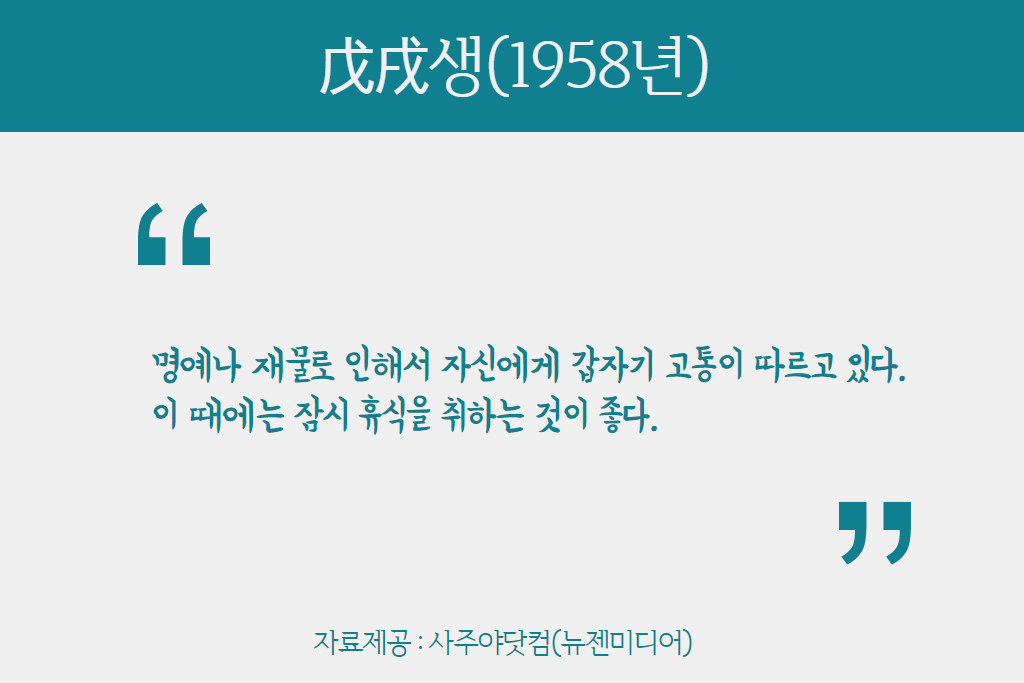 戊戌생(1958년)

“

명예나 재물로 인해서 자신에게 갑자기 고통이 따르고 있다. 이 때에는 잠시 휴식을 취하는 것이 좋다.

”

자료제공 : 사주야닷컴(뉴젠미디어)